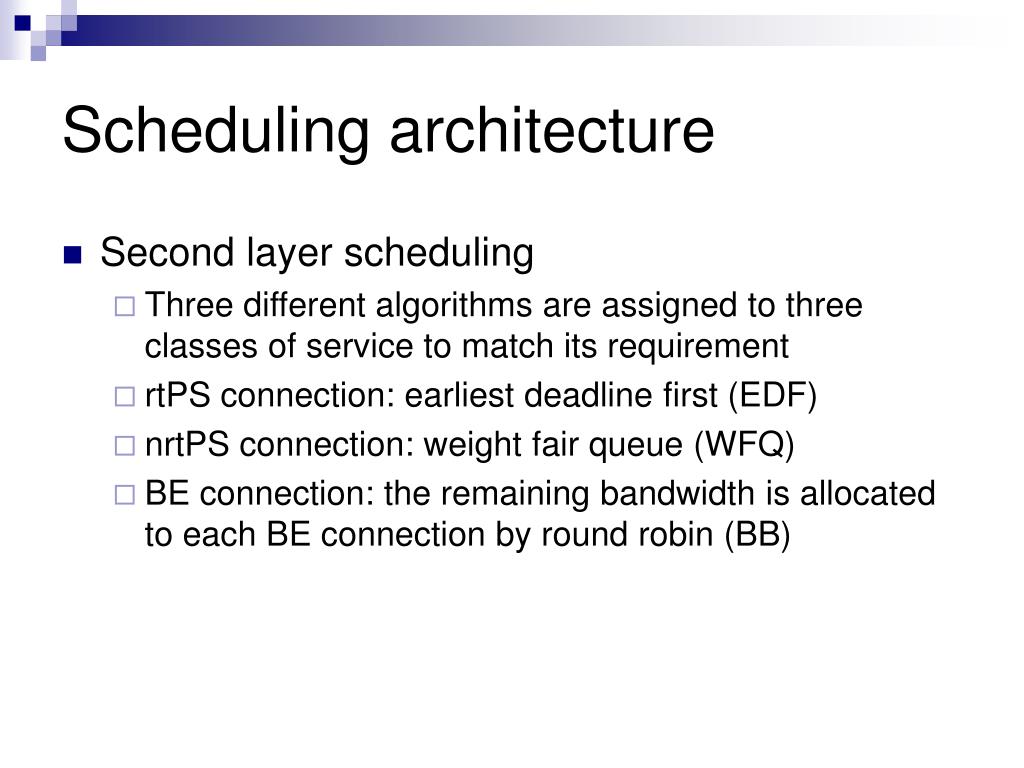 Scheduling architecture

Second layer scheduling

Three different algorithms are assigned to three classes of service to match its requirement

rtPS connection: earliest deadline first (EDF)

nrtPS connection: weight fair queue (WFQ)

BE connection: the remaining bandwidth is allocated to each BE connection by round robin (BB)